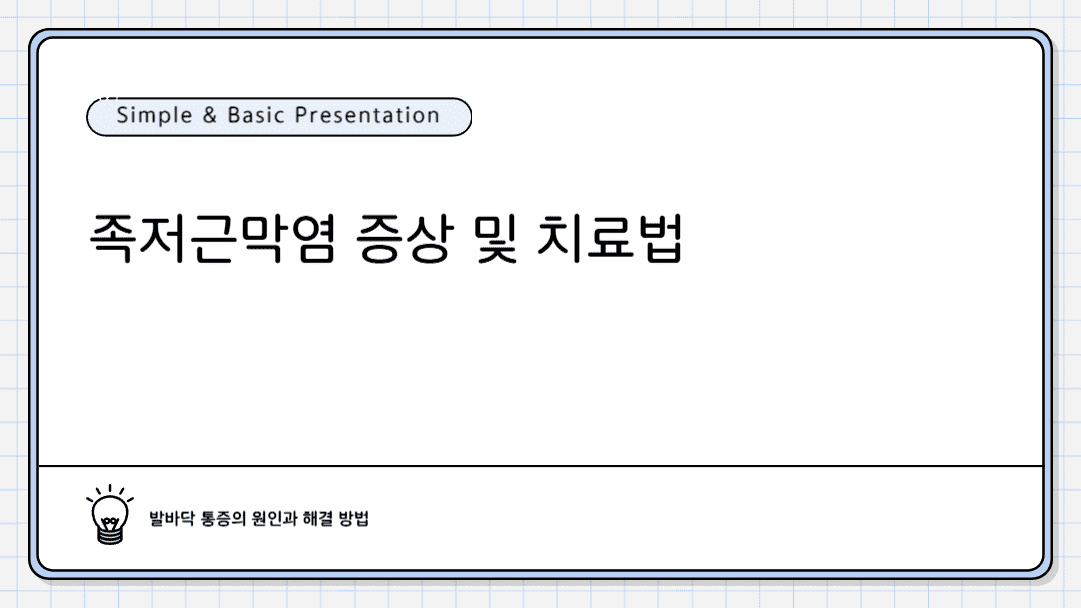 Simple & Basic Presentation

족저근막염 증상 및 치료법

발바닥 통증의 원인과 해결 방법